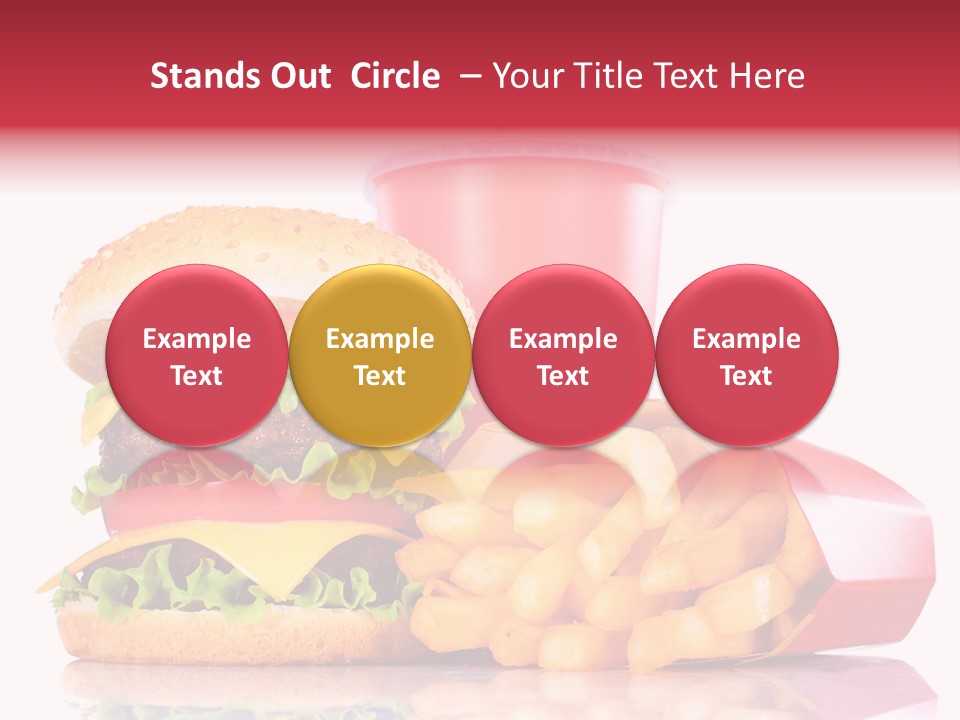 Stands Out Circle – Your Title Text Here

Example Text

Example Text

Example Text

Example Text